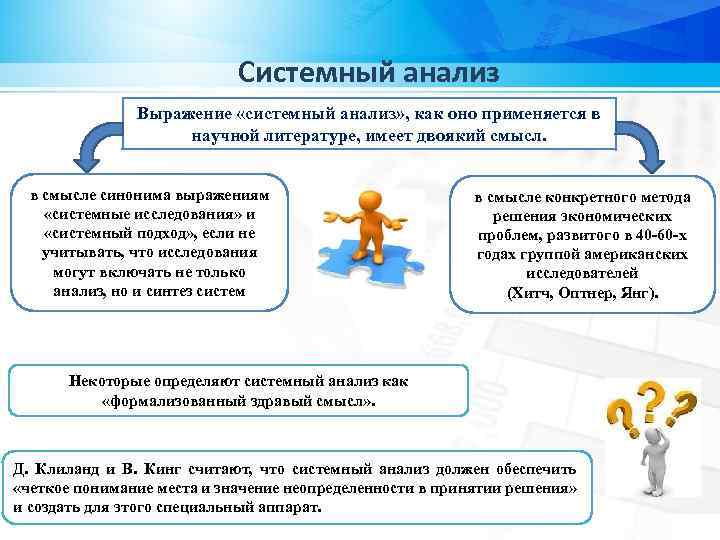 Системный анализ

Выражение «системный анализ», как оно применяется в научной литературе, имеет двоякий смысл.

в смысле синонима выражениям «системные исследования» и «системный подход», если не учитывать, что исследования могут включать не только анализ, но и синтез систем

в смысле конкретного метода решения экономических проблем, развитого в 40-60-х годах группой американских исследователей (Хитч, Оптнер, Янг).

Некоторые определяют системный анализ как «формализованный здравый смысл».

Д. Клиланд и В. Кинг считают, что системный анализ должен обеспечить «четкое понимание места и значение неопределенности в принятии решения» и создать для этого специальный аппарат.